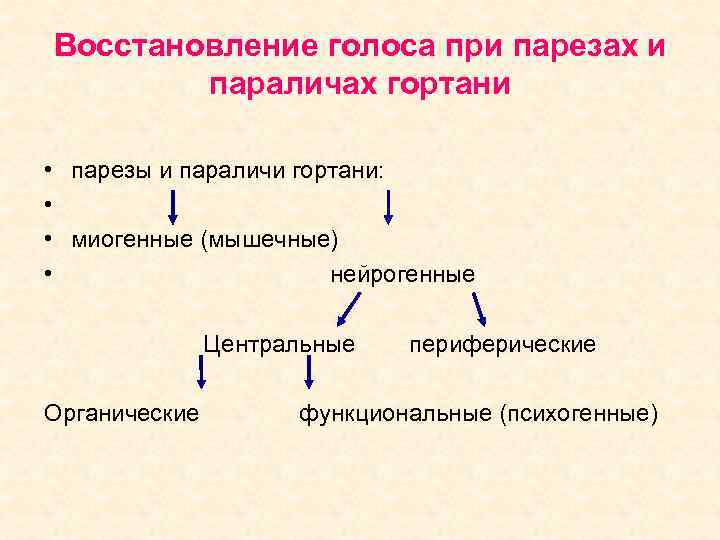 Восстановление голоса при парезах и параличах гортани

• парезы и параличи гортани:
•
• миогенные (мышечные)
• нейрогенные

Центральные периферические

Органические функциональные (психогенные)